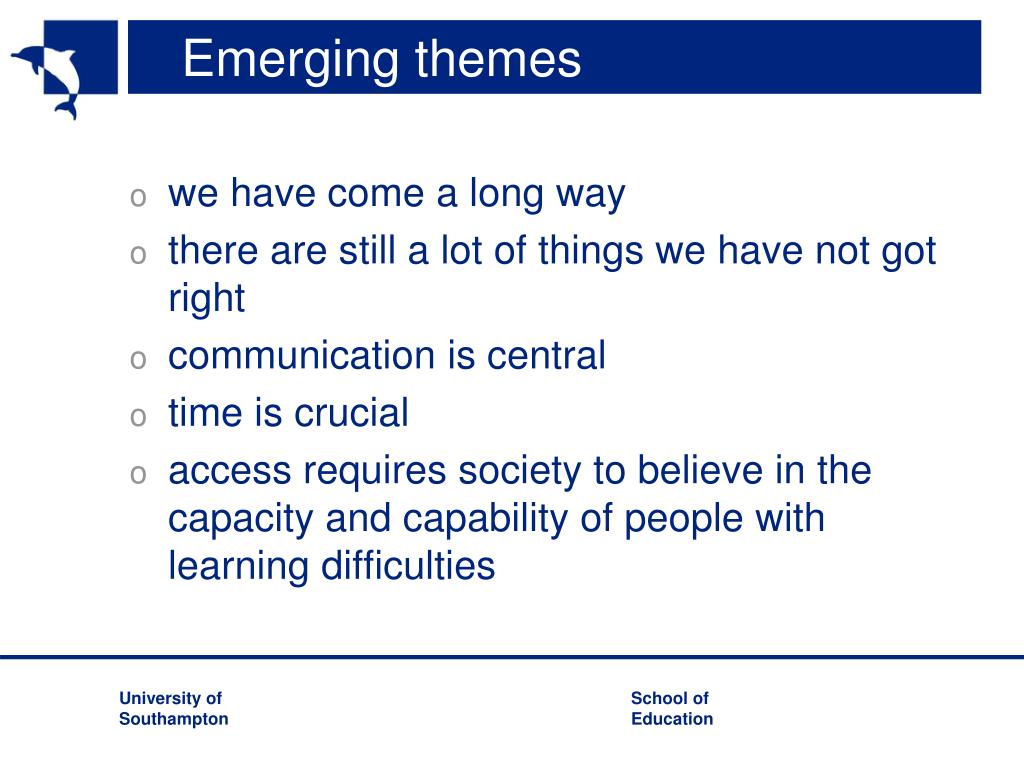 Emerging themes

o we have come a long way
o there are still a lot of things we have not got right
o communication is central
o time is crucial
o access requires society to believe in the capacity and capability of people with learning difficulties

University of Southampton

School of Education